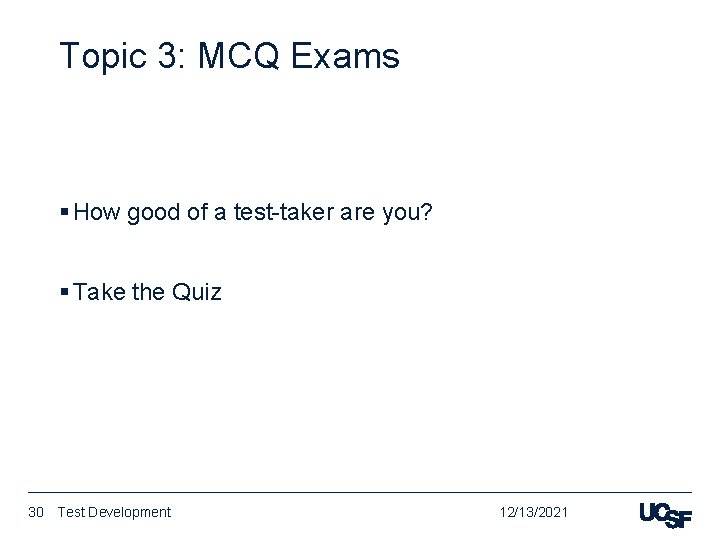 Topic 3: MCQ Exams

▪ How good of a test-taker are you?

▪ Take the Quiz

30 Test Development 12/13/2021 UCSF